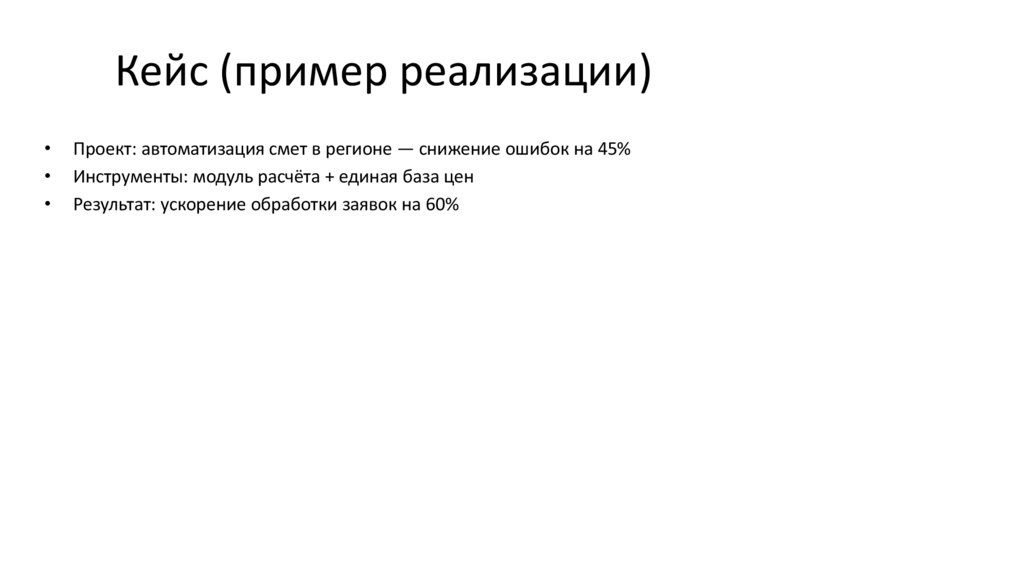 Кейс (пример реализации)

• Проект: автоматизация смет в регионе — снижение ошибок на 45%
• Инструменты: модуль расчёта + единая база цен
• Результат: ускорение обработки заявок на 60%